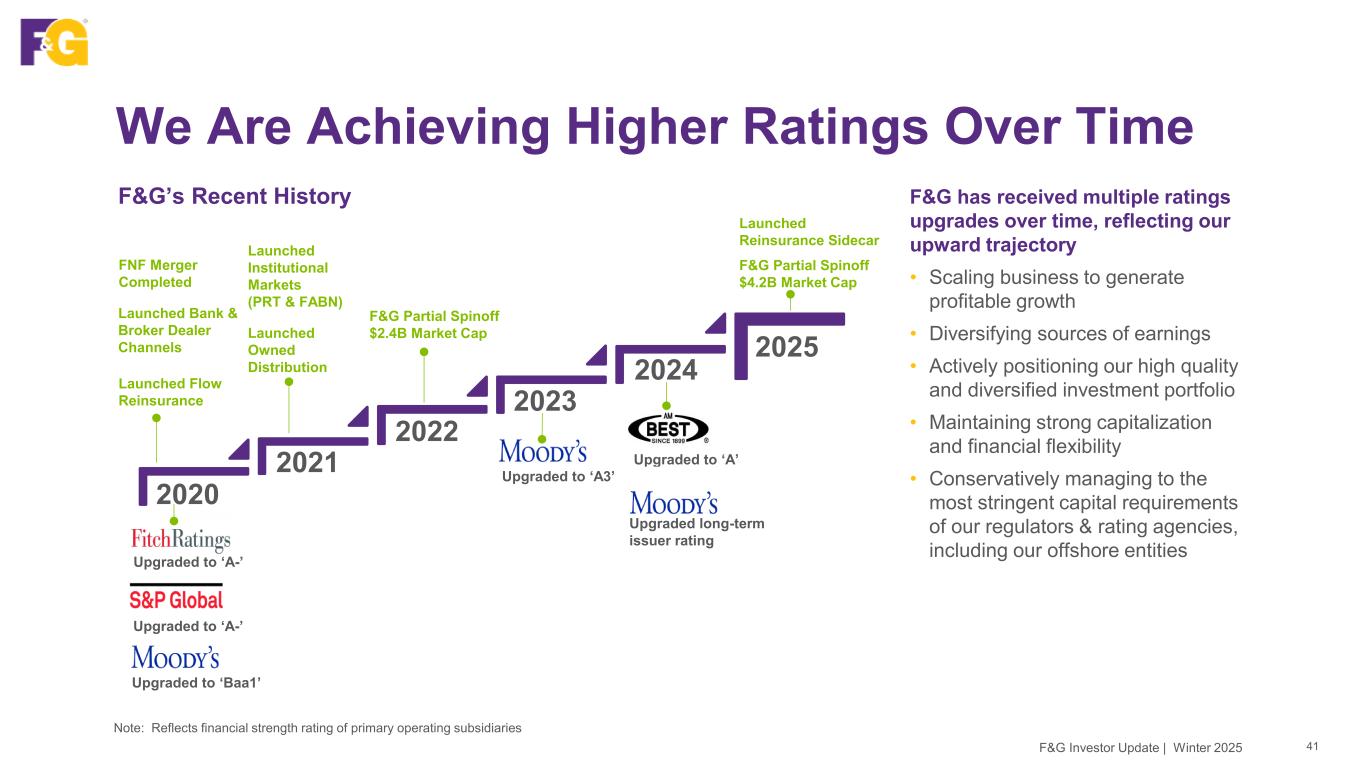 F&G

We Are Achieving Higher Ratings Over Time

F&G's Recent History

FNF Merger Completed

Launched Bank & Broker Dealer Channels

Launched Flow Reinsurance

2020

FitchRatings
Upgraded to 'A-'

S&P Global
Upgraded to 'A-'

MOODY'S
Upgraded to 'Baa1'

Launched Institutional Markets (PRT & FABN)

Launched Owned Distribution

2021

F&G Partial Spinoff $2.4B Market Cap

2022

2023

MOODY'S
Upgraded to 'A3'

2024

AM BEST SINCE 1899
Upgraded to 'A'

MOODY'S
Upgraded long-term issuer rating

Launched Reinsurance Sidecar

F&G Partial Spinoff $4.2B Market Cap

2025

F&G has received multiple ratings upgrades over time, reflecting our upward trajectory

• Scaling business to generate profitable growth
• Diversifying sources of earnings
• Actively positioning our high quality and diversified investment portfolio
• Maintaining strong capitalization and financial flexibility
• Conservatively managing to the most stringent capital requirements of our regulators & rating agencies, including our offshore entities

Note: Reflects financial strength rating of primary operating subsidiaries

F&G Investor Update | Winter 2025 41